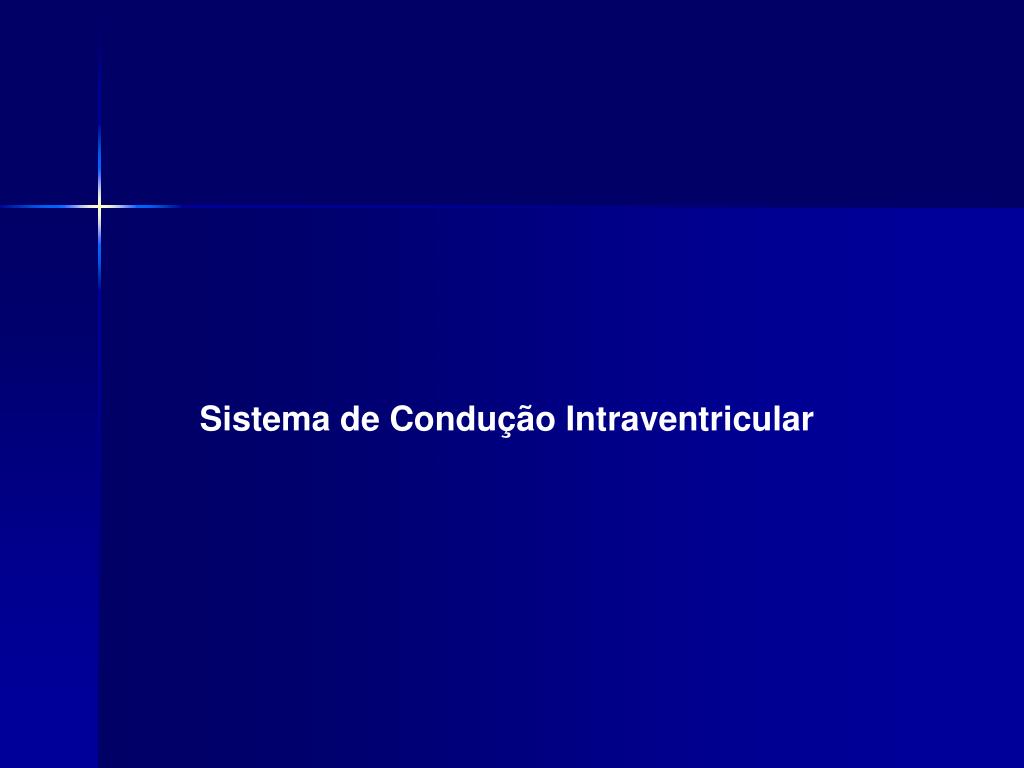 Sistema de Condução Intraventricular